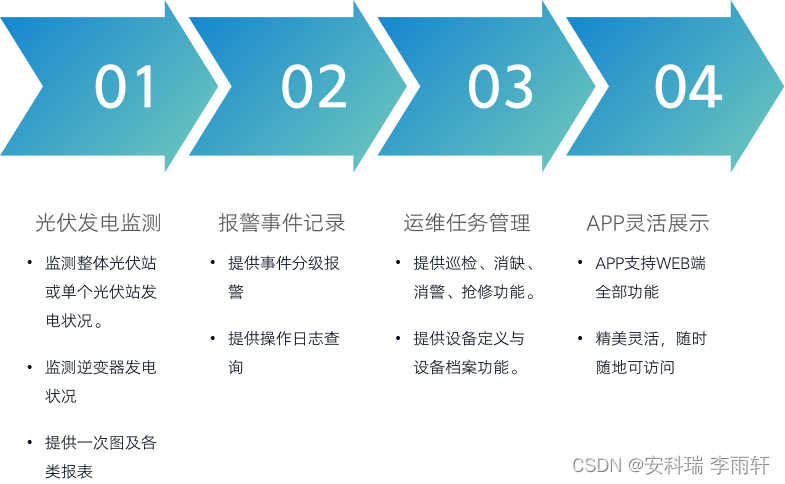 01

02

03

04

光伏发电监测

• 监测整体光伏站或单个光伏站发电状况。

• 监测逆变器发电状况

• 提供一次图及各类报表

报警事件记录

• 提供事件分级报警

• 提供操作日志查询

运维任务管理

• 提供巡检、消缺、消警、抢修功能。

• 提供设备定义与设备档案功能。

APP灵活展示

• APP支持WEB端全部功能

• 精美灵活，随时随地可访问

CSDN @安科瑞 李雨轩